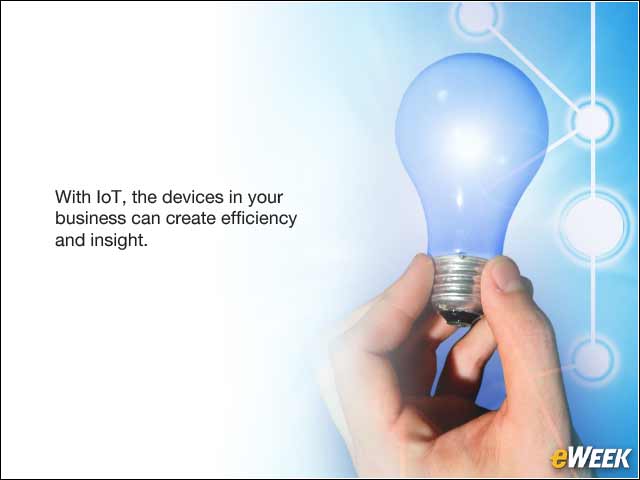 With IoT, the devices in your business can create efficiency and insight.

eWEEK